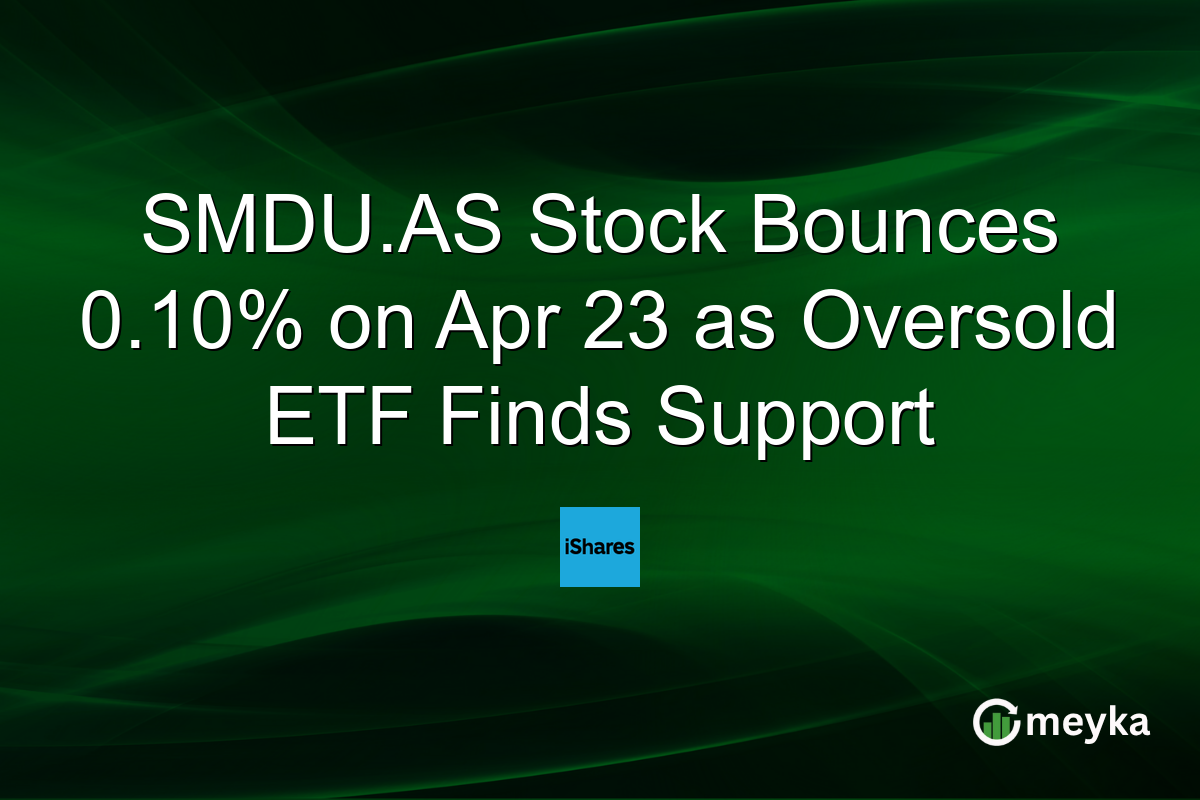 SMDU.AS Stock Bounces 0.10% on Apr 23 as Oversold ETF Finds Support

iShares

meyka